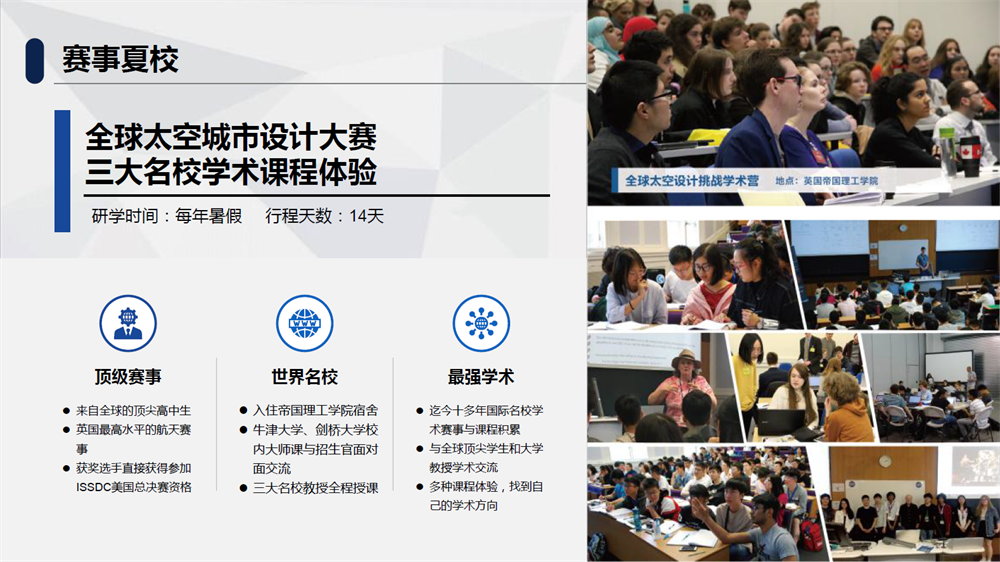 赛事夏校

全球太空城市设计大赛
三大名校学术课程体验

研学时间：每年暑假　行程天数：14天

顶级赛事

● 来自全球的顶尖高中生
● 英国最高水平的航天赛事
● 获奖选手直接获得参加ISSDC美国总决赛资格

世界名校

● 入住帝国理工学院宿舍
● 牛津大学、剑桥大学校内大师课与招生官面对面交流
● 三大名校教授全程授课

最强学术

● 迄今十多年国际名校学术赛事与课程积累
● 与全球顶尖学生和大学教授学术交流
● 多种课程体验，找到自己的学术方向

全球太空设计挑战学术营　地点：英国帝国理工学院